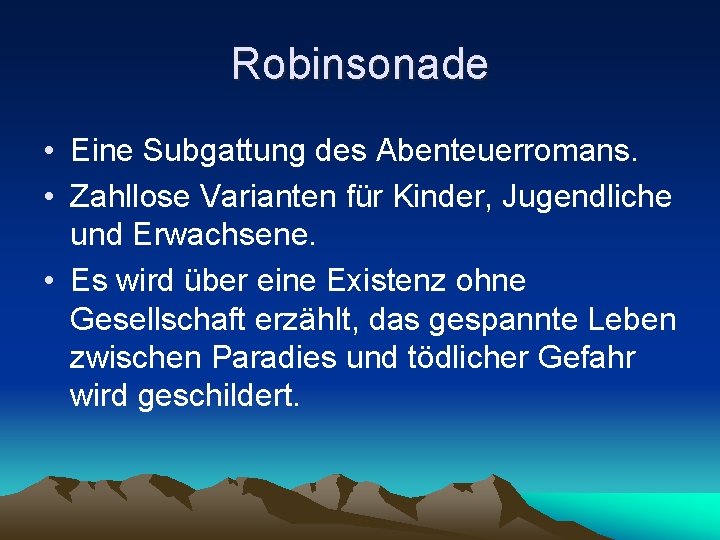 Robinsonade

• Eine Subgattung des Abenteuerromans.
• Zahllose Varianten für Kinder, Jugendliche und Erwachsene.
• Es wird über eine Existenz ohne Gesellschaft erzählt, das gespannte Leben zwischen Paradies und tödlicher Gefahr wird geschildert.